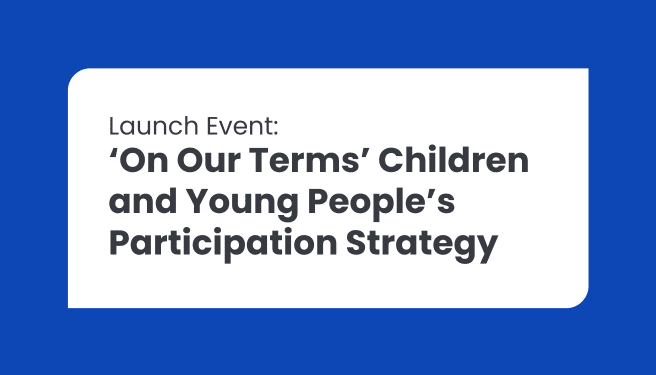 Launch Event:
‘On Our Terms’ Children and Young People’s Participation Strategy